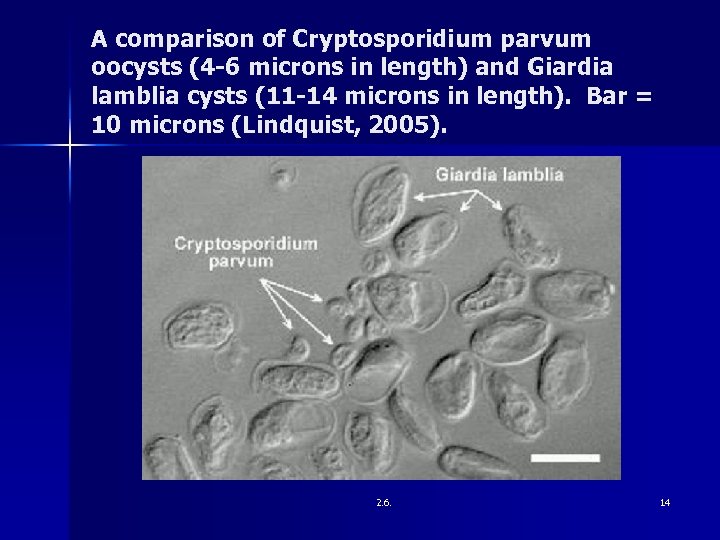 A comparison of Cryptosporidium parvum oocysts (4-6 microns in length) and Giardia lamblia cysts (11-14 microns in length). Bar = 10 microns (Lindquist, 2005).

Giardia lamblia

Cryptosporidium parvum

2.6.

14